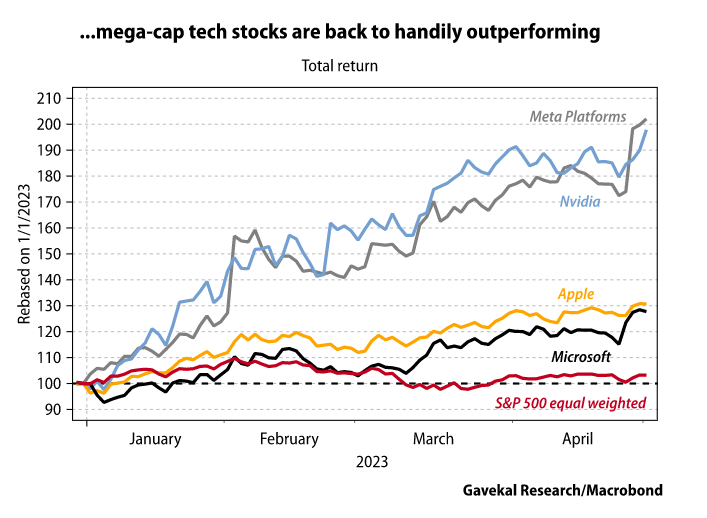 ...mega-cap tech stocks are back to handily outperforming

Total return

Rebased on 1/1/2023

210
200
190
180
170
160
150
140
130
120
110
100
90

Meta Platforms
Nvidia
Apple
Microsoft
S&P 500 equal weighted

January
February
March
April

2023

Gavekal Research/Macrobond